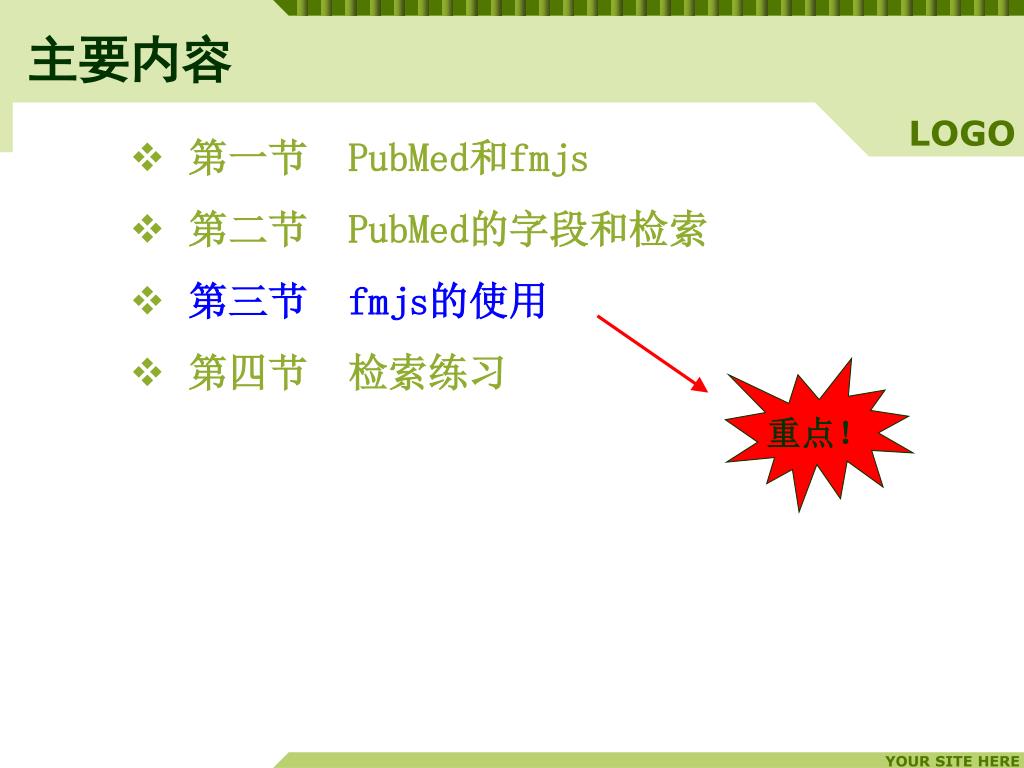 主要内容

LOGO

❖ 第一节 PubMed和fmjs

❖ 第二节 PubMed的字段和检索

❖ 第三节 fmjs的使用

❖ 第四节 检索练习

重点！

YOUR SITE HERE